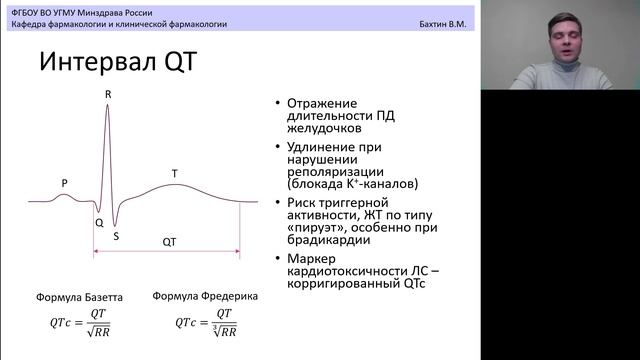 ФГБОУ ВО УГМУ Минздрава России
Кафедра фармакологии и клинической фармакологии
Бахтин В.М.

Интервал QT

R
P
T
Q
S
QT

Формула Базетта
$QTc = \frac{QT}{\sqrt{RR}}$

Формула Фредерика
$QTc = \frac{QT}{\sqrt[3]{RR}}$

• Отражение длительности ПД желудочков
• Удлинение при нарушении реполяризации (блокада $K^+$-каналов)
• Риск триггерной активности, ЖТ по типу «пируэт», особенно при брадикардии
• Маркер кардиотоксичности ЛС – корригированный QTc